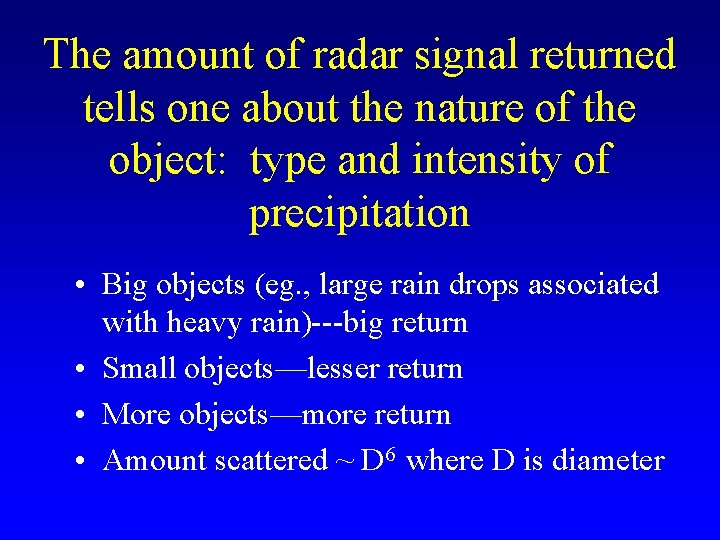 The amount of radar signal returned tells one about the nature of the object: type and intensity of precipitation

• Big objects (eg., large rain drops associated with heavy rain)---big return
• Small objects—lesser return
• More objects—more return
• Amount scattered ~ $D^6$ where D is diameter